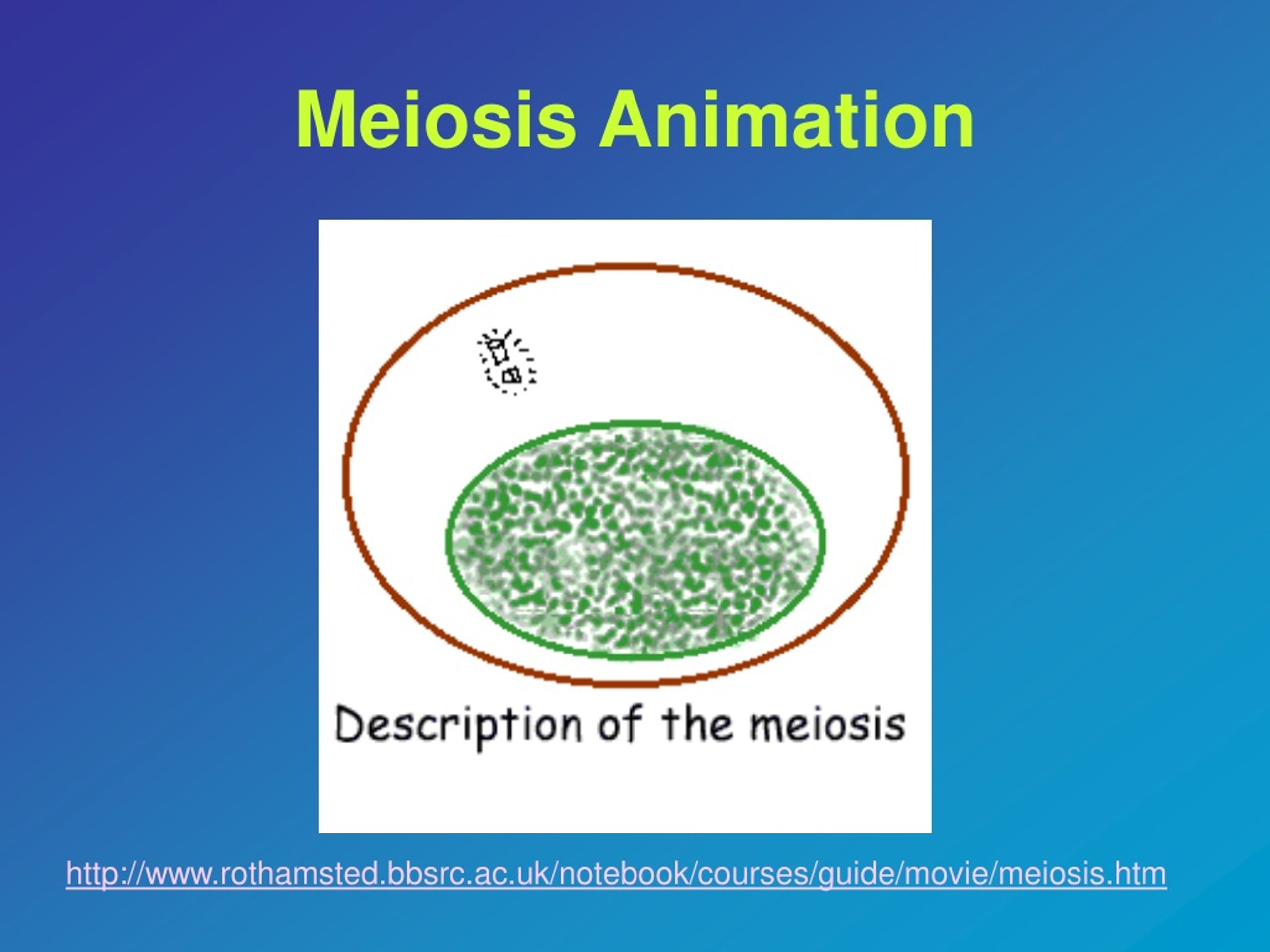 Meiosis Animation

Description of the meiosis

http://www.rothamsted.bbsrc.ac.uk/notebook/courses/guide/movie/meiosis.htm